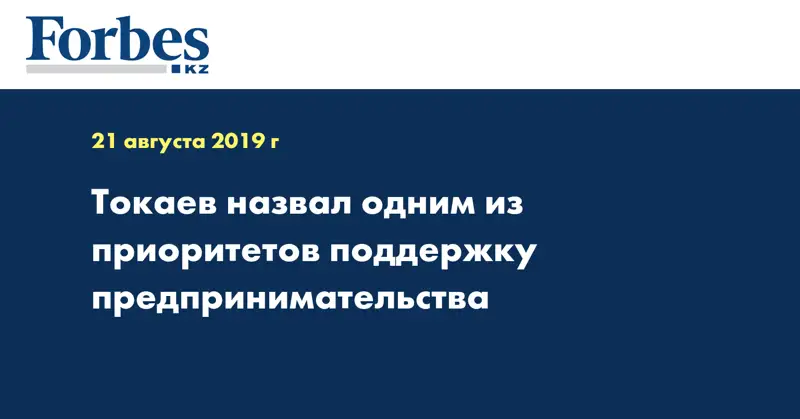 Forbes
KZ

21 августа 2019 г

Токаев назвал одним из приоритетов поддержку предпринимательства